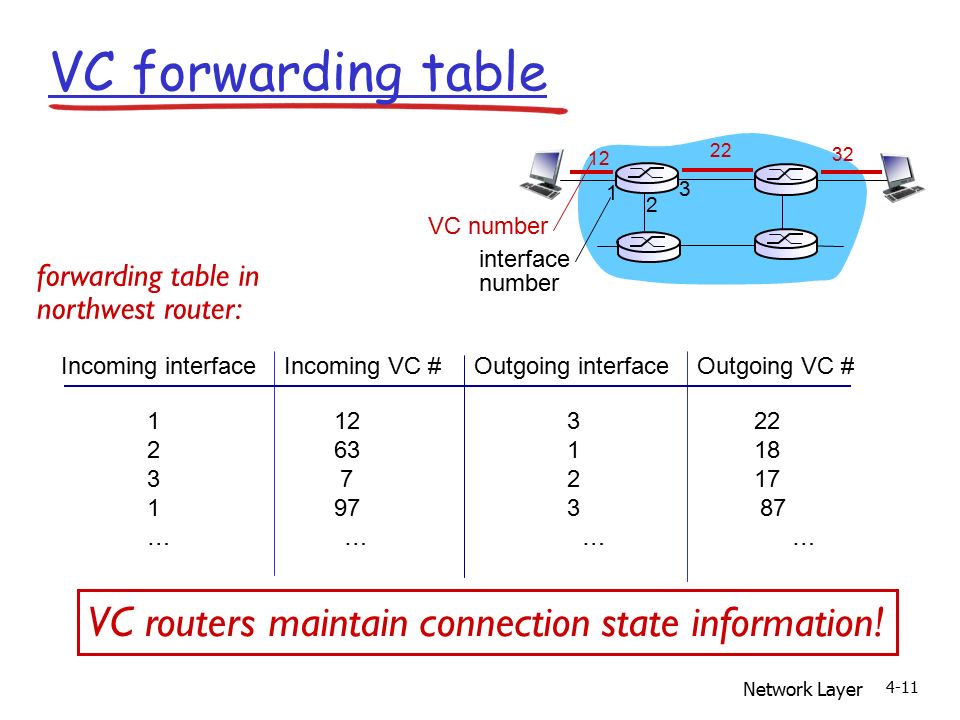 VC forwarding table

12
22
32
1
2
3
VC number
interface number

forwarding table in northwest router:

| Incoming interface | Incoming VC # | Outgoing interface | Outgoing VC # |
|---|---|---|---|
| 1 | 12 | 3 | 22 |
| 2 | 63 | 1 | 18 |
| 3 | 7 | 2 | 17 |
| 1 | 97 | 3 | 87 |
| … | … | … | … |

VC routers maintain connection state information!

Network Layer 4-11